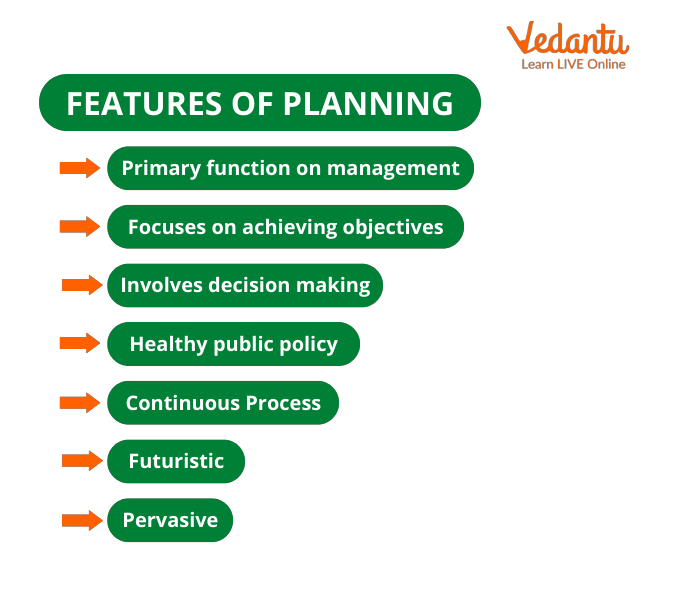 Vedantu
Learn LIVE Online

FEATURES OF PLANNING

Primary function on management

Focuses on achieving objectives

Involves decision making

Healthy public policy

Continuous Process

Futuristic

Pervasive